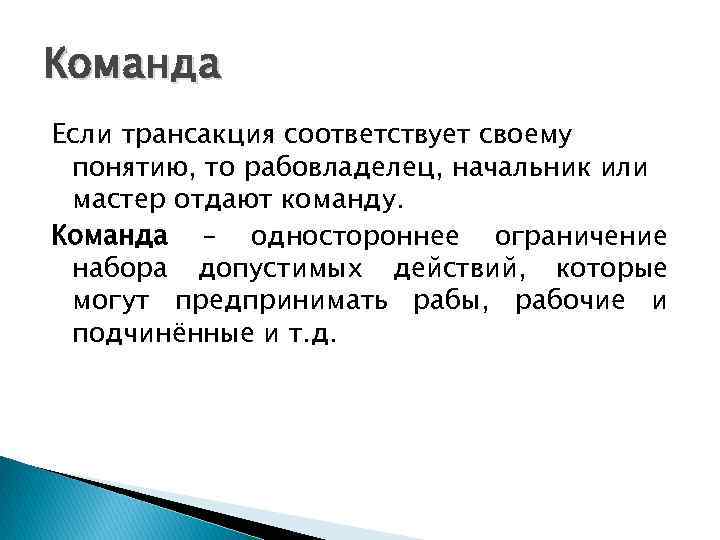 Команда

Если трансакция соответствует своему понятию, то рабовладелец, начальник или мастер отдают команду.

Команда – одностороннее ограничение набора допустимых действий, которые могут предпринимать рабы, рабочие и подчинённые и т.д.